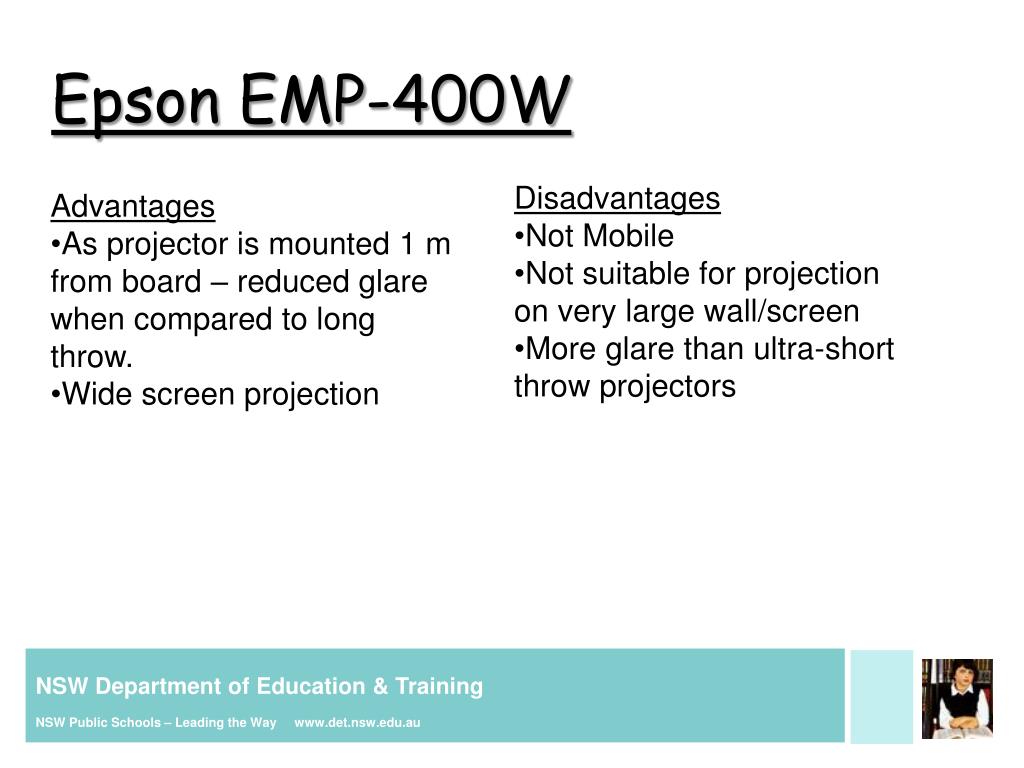 Epson EMP-400W

Advantages
•As projector is mounted 1 m from board – reduced glare when compared to long throw.
•Wide screen projection

Disadvantages
•Not Mobile
•Not suitable for projection on very large wall/screen
•More glare than ultra-short throw projectors

NSW Department of Education & Training

NSW Public Schools – Leading the Way www.det.nsw.edu.au